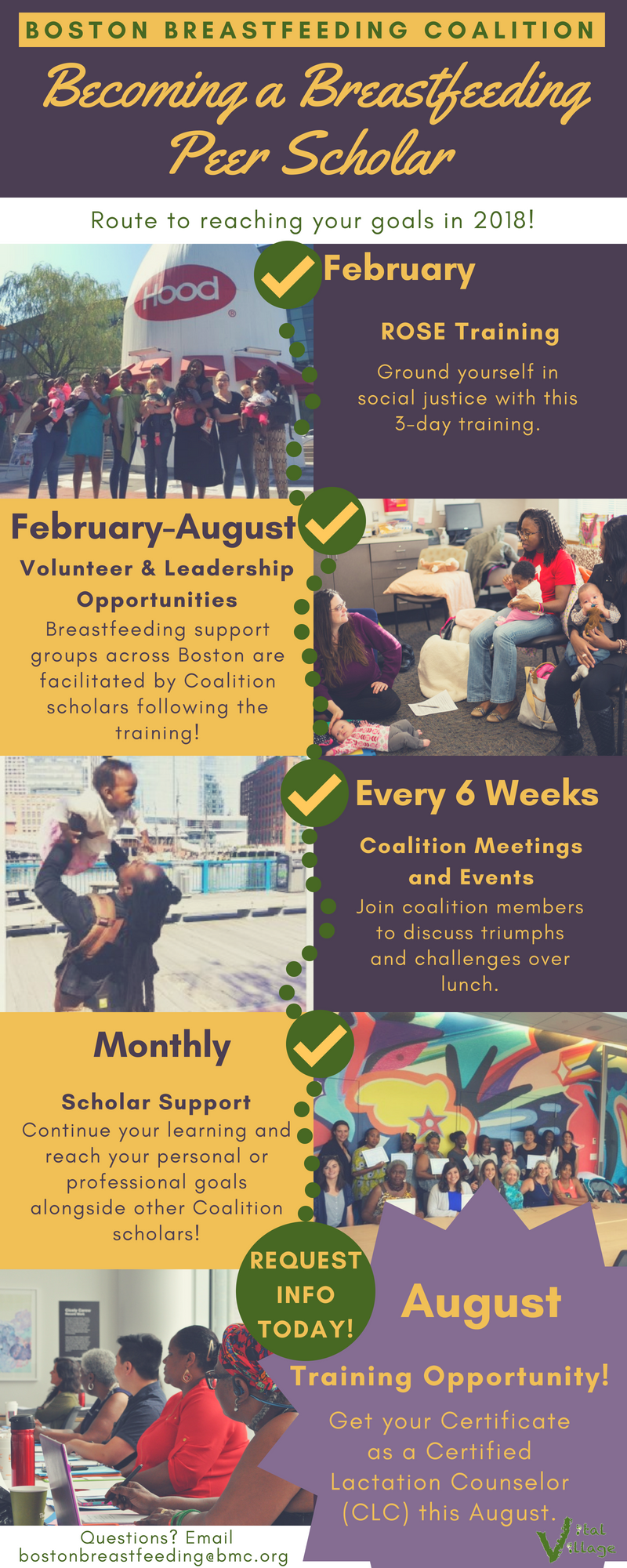 BOSTON BREASTFEEDING COALITION

Becoming a Breastfeeding Peer Scholar

Route to reaching your goals in 2018!

Hood

February

ROSE Training

Ground yourself in social justice with this 3-day training.

February-August

Volunteer & Leadership Opportunities

Breastfeeding support groups across Boston are facilitated by Coalition scholars following the training!

Every 6 Weeks

Coalition Meetings and Events

Join coalition members to discuss triumphs and challenges over lunch.

Monthly

Scholar Support

Continue your learning and reach your personal or professional goals alongside other Coalition scholars!

REQUEST INFO TODAY!

August

Training Opportunity!

Get your Certificate as a Certified Lactation Counselor (CLC) this August.

Questions? Email bostonbreastfeeding@bmc.org

Vital Village